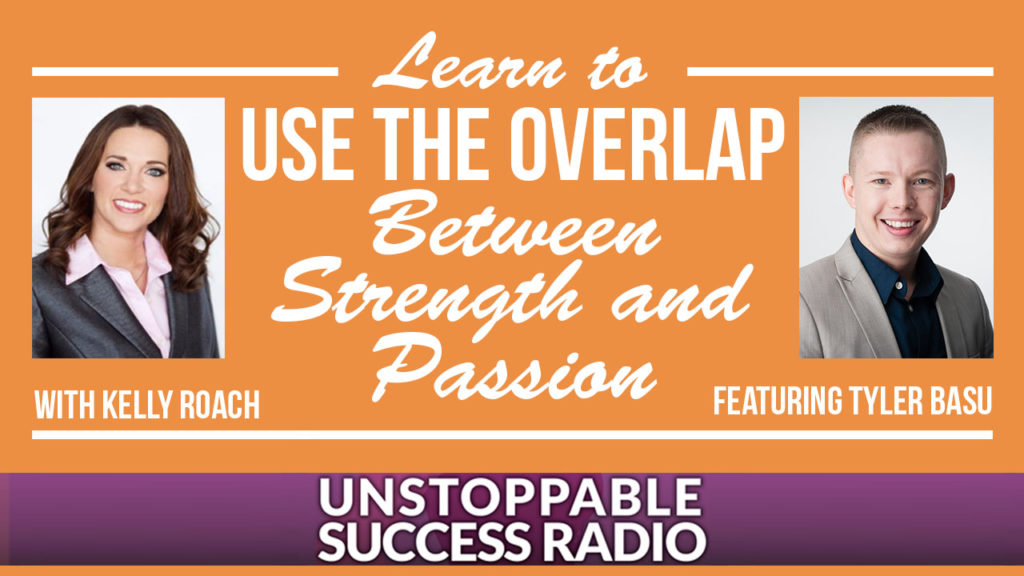 Learn to
USE THE OVERLAP
Between Strength and Passion

WITH KELLY ROACH

FEATURING TYLER BASU

UNSTOPPABLE SUCCESS RADIO